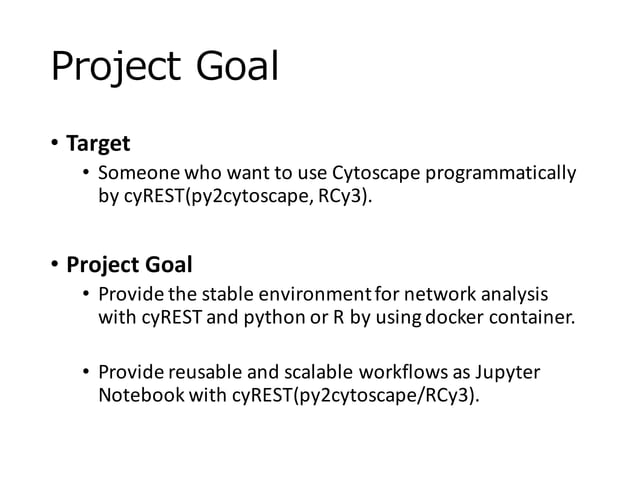 Project Goal

• Target
  • Someone who want to use Cytoscape programmatically by cyREST(py2cytoscape, RCy3).

• Project Goal
  • Provide the stable environment for network analysis with cyREST and python or R by using docker container.

  • Provide reusable and scalable workflows as Jupyter Notebook with cyREST(py2cytoscape/RCy3).